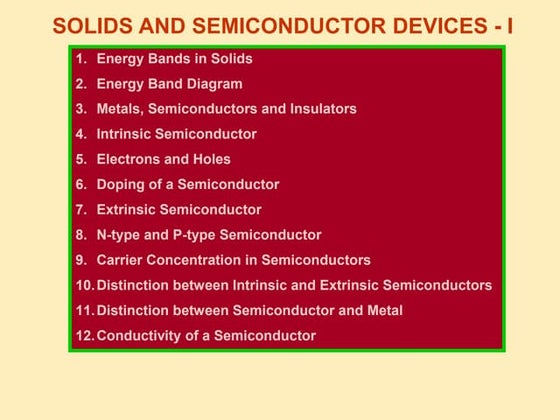 SOLIDS AND SEMICONDUCTOR DEVICES - I

1. Energy Bands in Solids
2. Energy Band Diagram
3. Metals, Semiconductors and Insulators
4. Intrinsic Semiconductor
5. Electrons and Holes
6. Doping of a Semiconductor
7. Extrinsic Semiconductor
8. N-type and P-type Semiconductor
9. Carrier Concentration in Semiconductors
10. Distinction between Intrinsic and Extrinsic Semiconductors
11. Distinction between Semiconductor and Metal
12. Conductivity of a Semiconductor